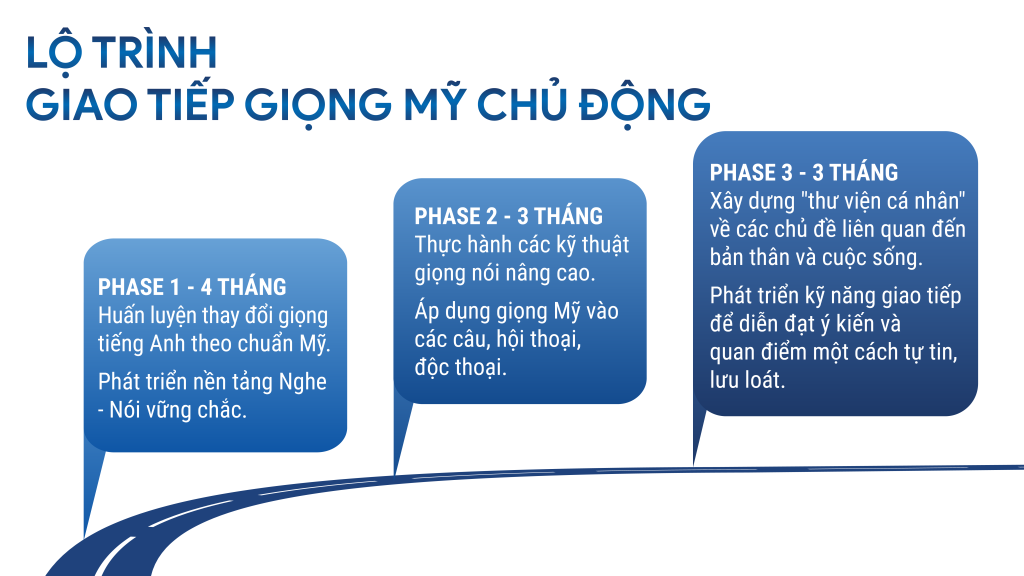 LỘ TRÌNH
GIAO TIẾP GIỌNG MỸ CHỦ ĐỘNG

PHASE 1 - 4 THÁNG
Huấn luyện thay đổi giọng tiếng Anh theo chuẩn Mỹ.

Phát triển nền tảng Nghe - Nói vững chắc.

PHASE 2 - 3 THÁNG
Thực hành các kỹ thuật giọng nói nâng cao.

Áp dụng giọng Mỹ vào các câu, hội thoại, độc thoại.

PHASE 3 - 3 THÁNG
Xây dựng "thư viện cá nhân" về các chủ đề liên quan đến bản thân và cuộc sống.

Phát triển kỹ năng giao tiếp để diễn đạt ý kiến và quan điểm một cách tự tin, lưu loát.